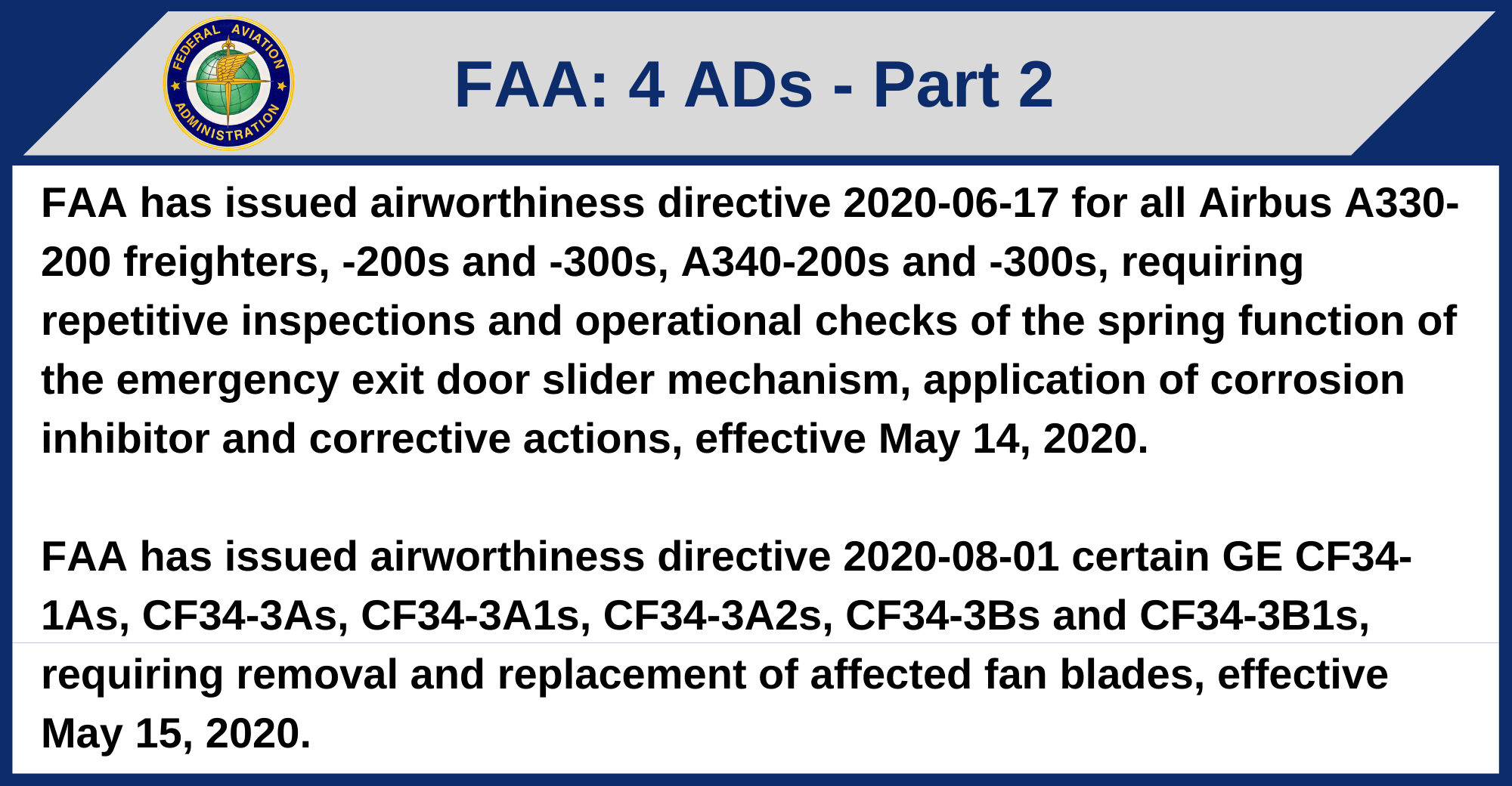 FEDERAL AVIATION ADMINISTRATION

FAA: 4 ADs - Part 2

FAA has issued airworthiness directive 2020-06-17 for all Airbus A330-200 freighters, -200s and -300s, A340-200s and -300s, requiring repetitive inspections and operational checks of the spring function of the emergency exit door slider mechanism, application of corrosion inhibitor and corrective actions, effective May 14, 2020.

FAA has issued airworthiness directive 2020-08-01 certain GE CF34-1As, CF34-3As, CF34-3A1s, CF34-3A2s, CF34-3Bs and CF34-3B1s, requiring removal and replacement of affected fan blades, effective May 15, 2020.